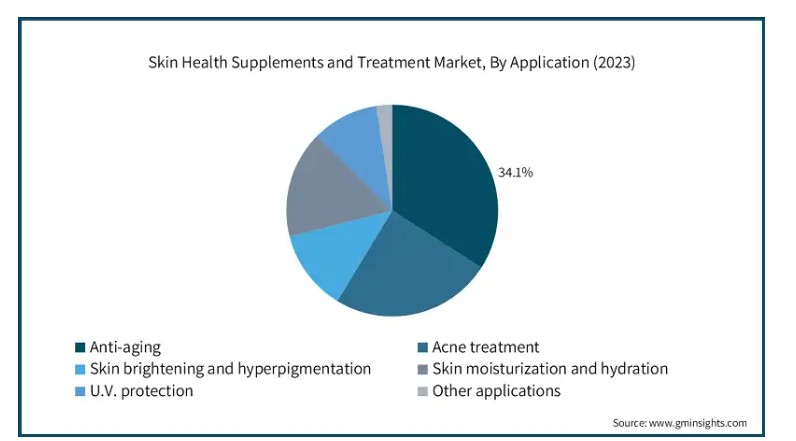 Skin Health Supplements and Treatment Market, By Application (2023)

34.1%

Anti-aging
Acne treatment
Skin brightening and hyperpigmentation
Skin moisturization and hydration
U.V. protection
Other applications

Source: www.gminsights.com